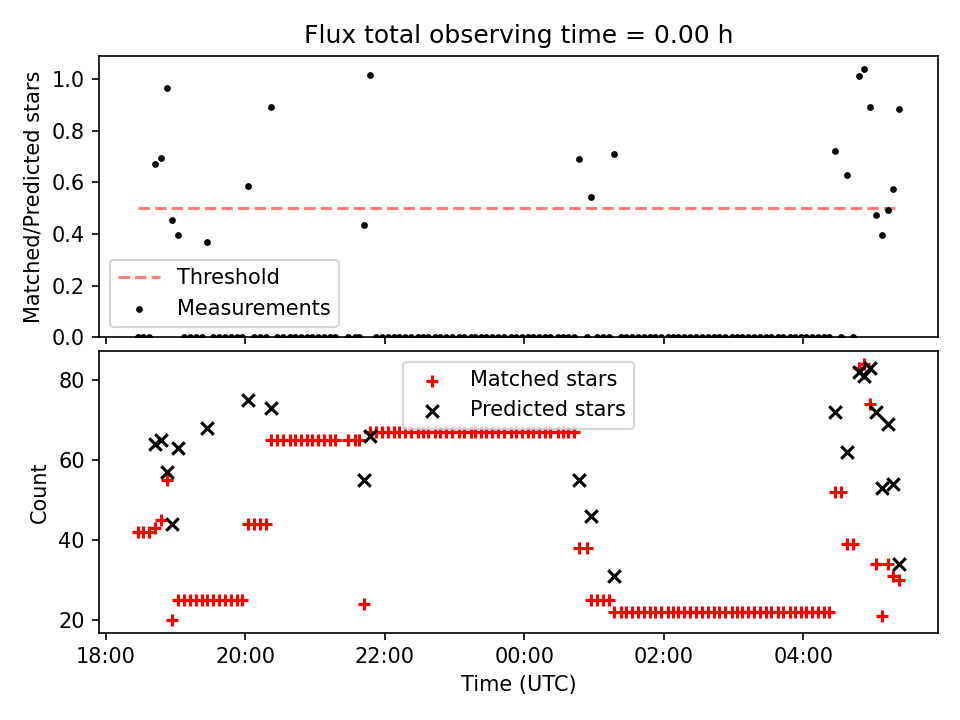 Flux total observing time = 0.00 h

Matched/Predicted stars

1.0
0.8
0.6
0.4
0.2
0.0

Threshold
Measurements

Count

80
60
40
20

Matched stars
Predicted stars

18:00
20:00
22:00
00:00
02:00
04:00

Time (UTC)